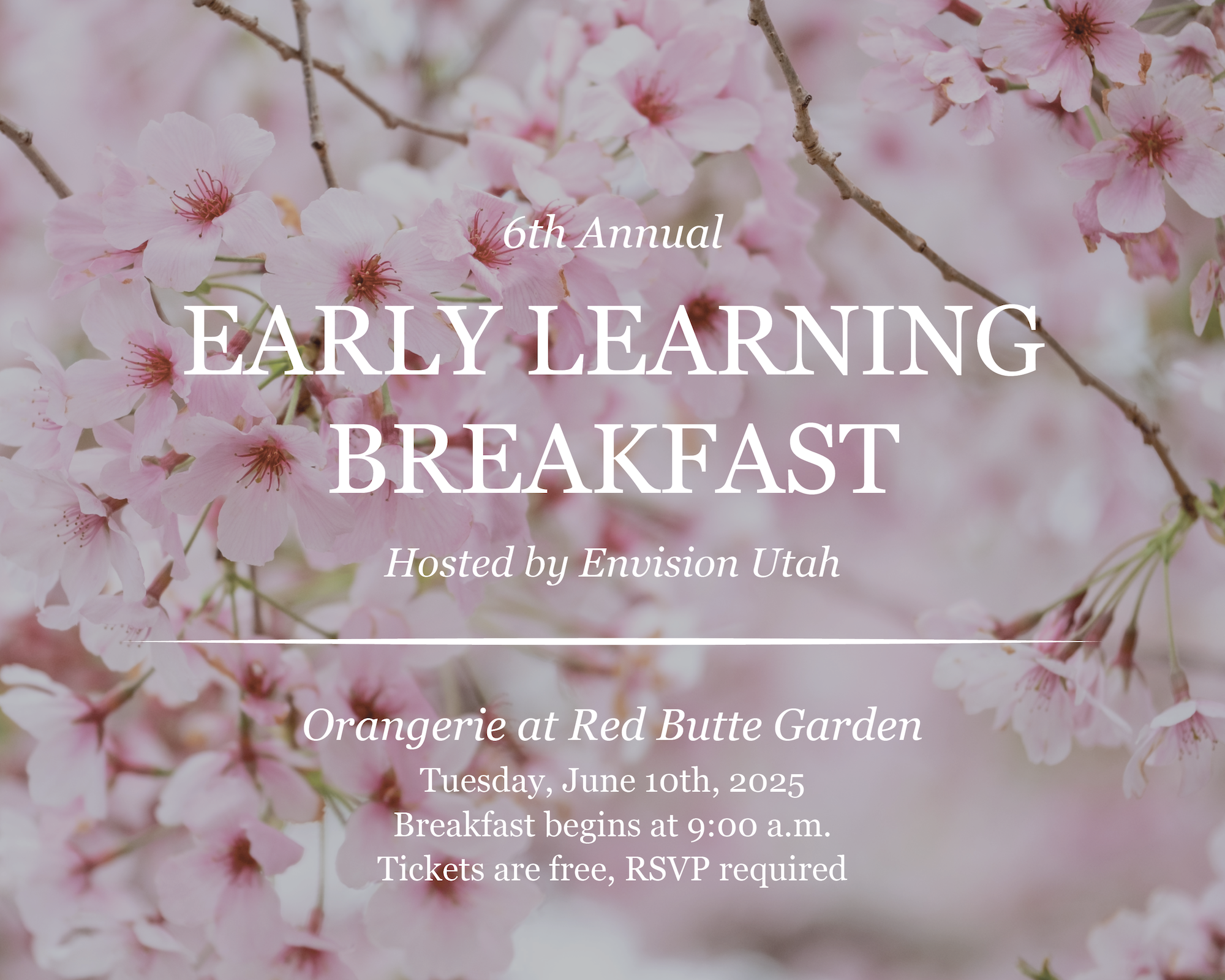 6th Annual

EARLY LEARNING BREAKFAST

Hosted by Envision Utah

Orangerie at Red Butte Garden

Tuesday, June 10th, 2025
Breakfast begins at 9:00 a.m.
Tickets are free, RSVP required